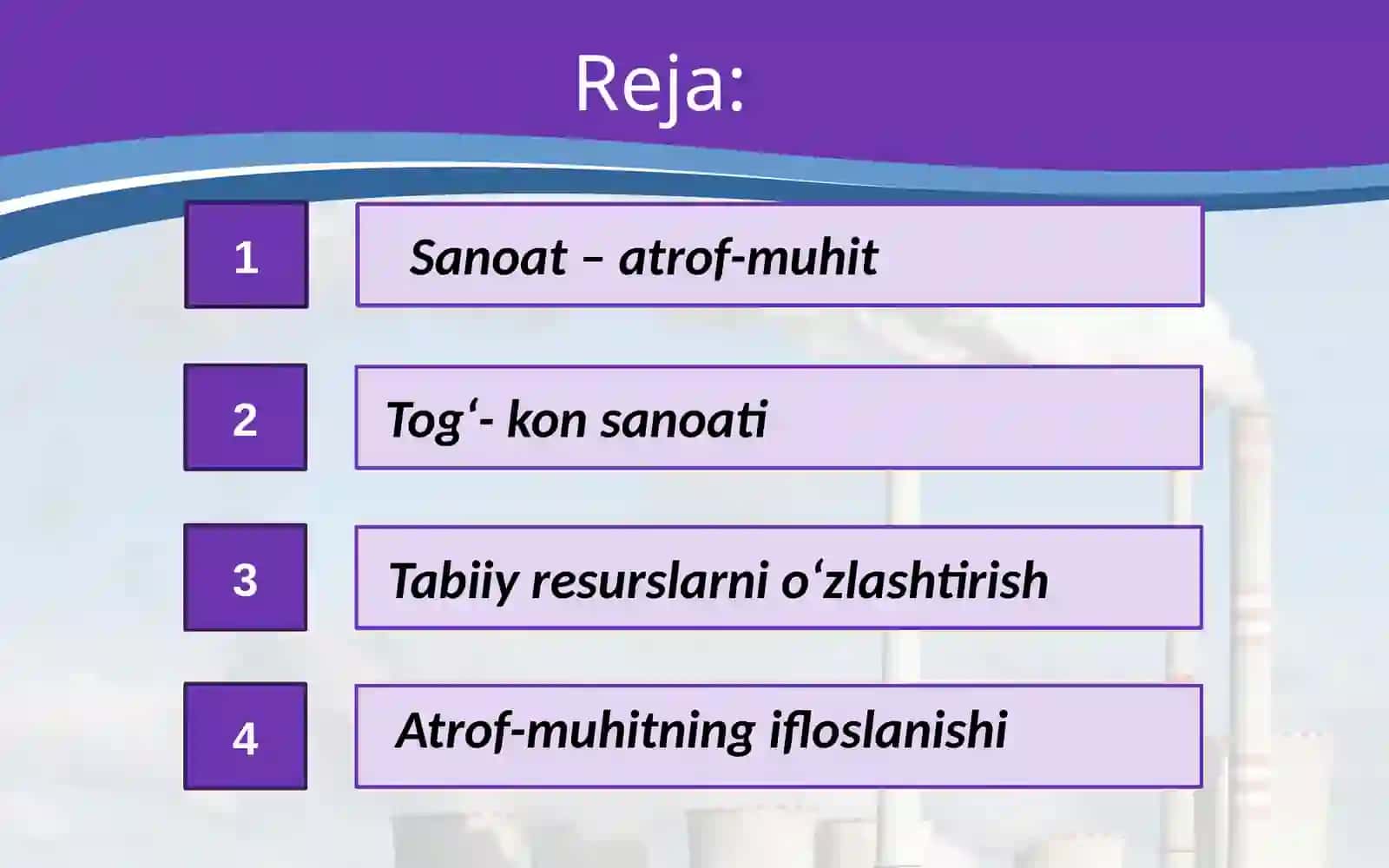 Reja:

1

Sanoat – atrof-muhit

2

Tog‘- kon sanoati

3

Tabiiy resurslarni o‘zlashtirish

4

Atrof-muhitning ifloslanishi